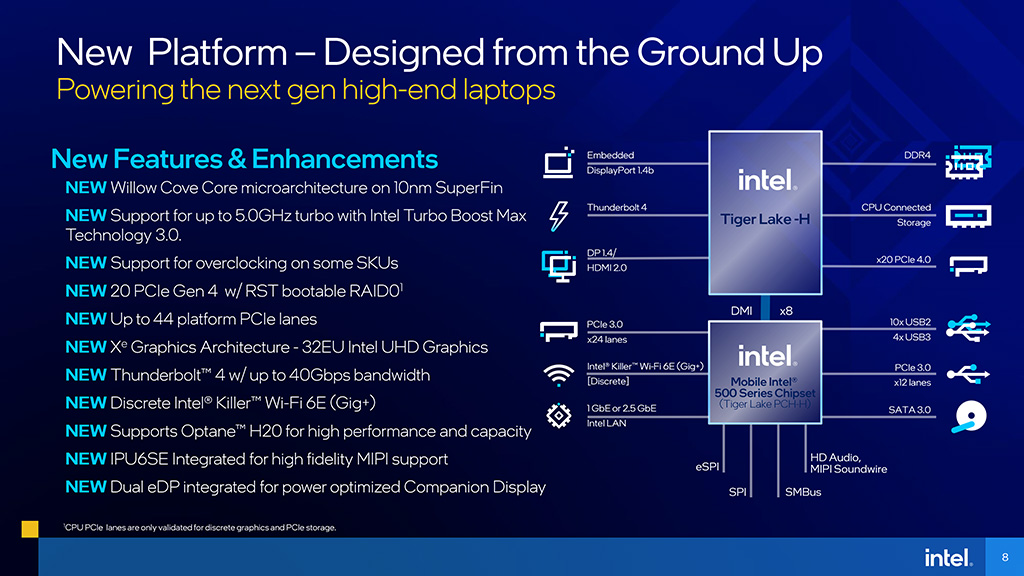 New Platform – Designed from the Ground Up
Powering the next gen high-end laptops

New Features & Enhancements
NEW Willow Cove Core microarchitecture on 10nm SuperFin
NEW Support for up to 5.0GHz turbo with Intel Turbo Boost Max Technology 3.0.
NEW Support for overclocking on some SKUs
NEW 20 PCIe Gen 4 w/ RST bootable RAID0$^1$
NEW Up to 44 platform PCIe lanes
NEW X$^e$ Graphics Architecture - 32EU Intel UHD Graphics
NEW Thunderbolt™ 4 w/ up to 40Gbps bandwidth
NEW Discrete Intel® Killer™ Wi-Fi 6E (Gig+)
NEW Supports Optane™ H20 for high performance and capacity
NEW IPU6SE Integrated for high fidelity MIPI support
NEW Dual eDP integrated for power optimized Companion Display

Embedded DisplayPort 1.4b
Thunderbolt 4
DP 1.4/ HDMI 2.0
intel.
Tiger Lake -H
DDR4
CPU Connected Storage
x20 PCIe 4.0
DMI x8
PCIe 3.0 x24 lanes
Intel® Killer™ Wi-Fi 6E (Gig+) [Discrete]
1 GbE or 2.5 GbE Intel LAN
intel.
Mobile Intel® 500 Series Chipset (Tiger Lake PCH-H)
10x USB2 4x USB3
PCIe 3.0 x12 lanes
SATA 3.0
eSPI
SPI
SMBus
HD Audio, MIPI Soundwire

$^1$CPU PCIe lanes are only validated for discrete graphics and PCIe storage.

intel. 8